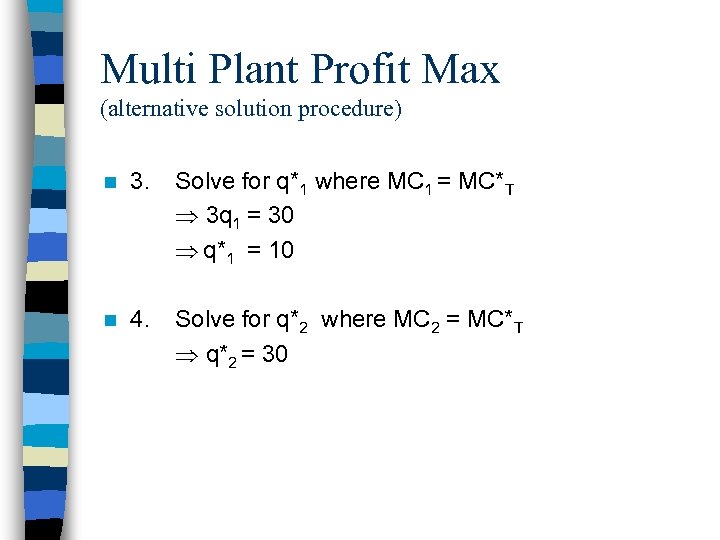 Multi Plant Profit Max
(alternative solution procedure)

3. Solve for $q^*_1$ where $MC_1 = MC^*_T$
$\Rightarrow 3q_1 = 30$
$\Rightarrow q^*_1 = 10$

4. Solve for $q^*_2$ where $MC_2 = MC^*_T$
$\Rightarrow q^*_2 = 30$